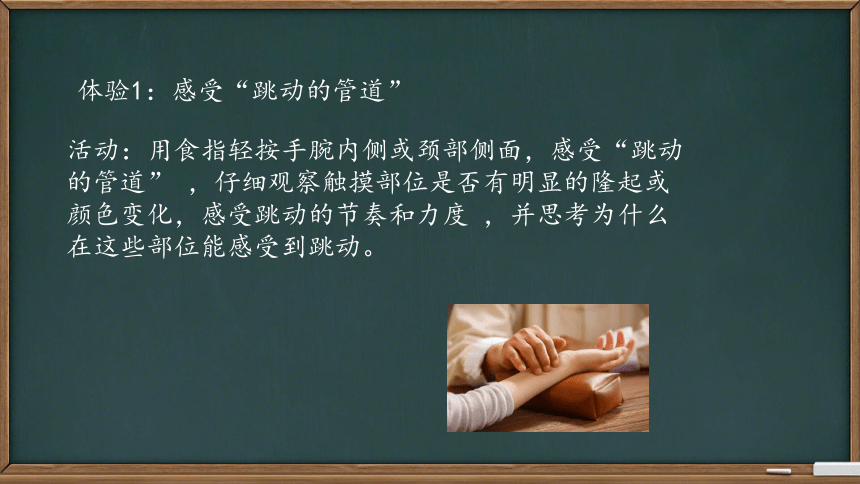 体验1：感受“跳动的管道”

活动：用食指轻按手腕内侧或颈部侧面，感受“跳动的管道”，仔细观察触摸部位是否有明显的隆起或颜色变化，感受跳动的节奏和力度，并思考为什么在这些部位能感受到跳动。